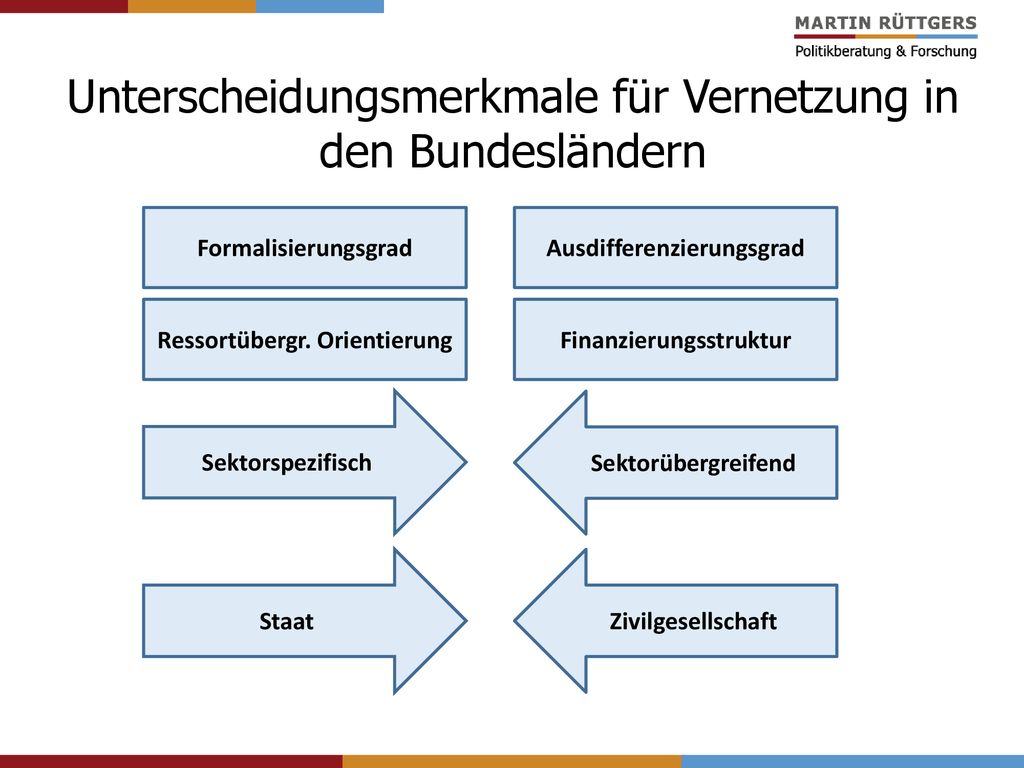 MARTIN RÜTTGERS
Politikberatung & Forschung

Unterscheidungsmerkmale für Vernetzung in den Bundesländern

Formalisierungsgrad

Ausdifferenzierungsgrad

Ressortübergr. Orientierung

Finanzierungsstruktur

Sektorspezifisch

Sektorübergreifend

Staat

Zivilgesellschaft